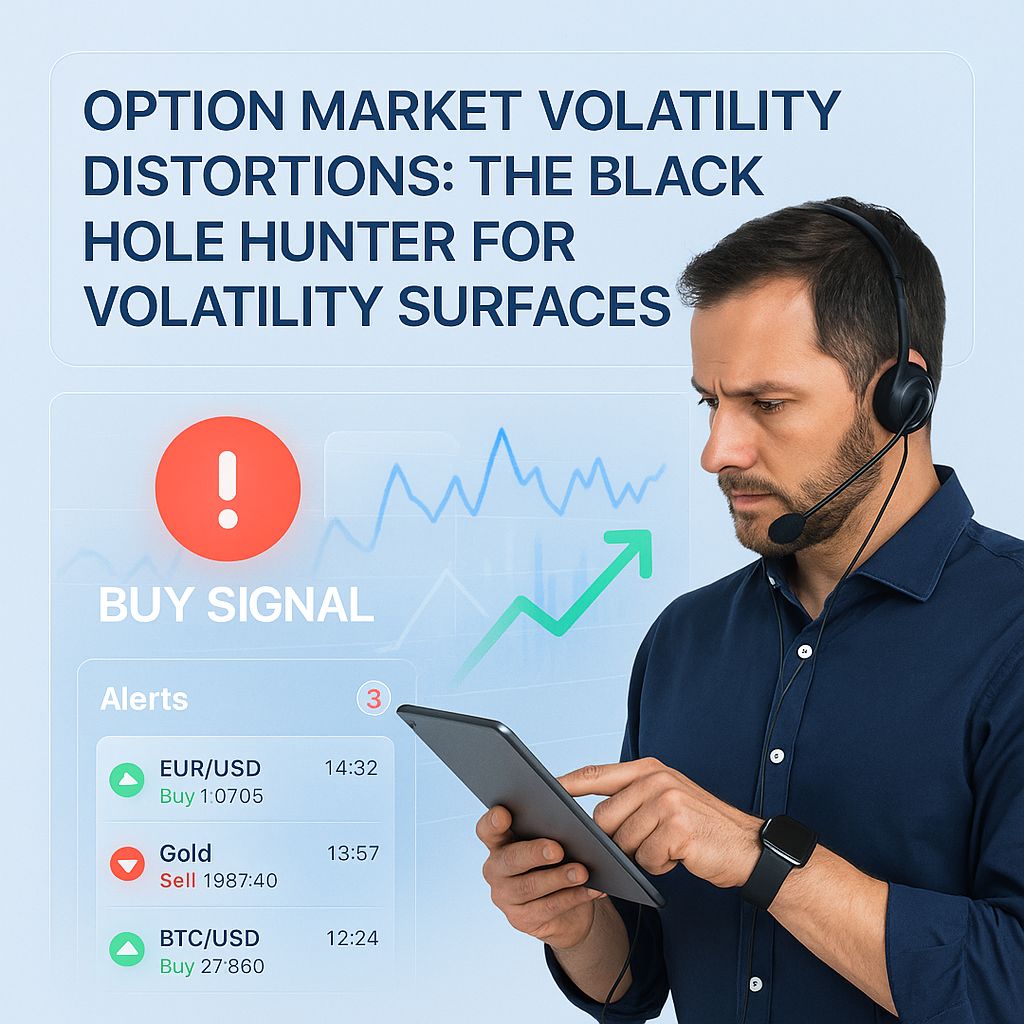 OPTION MARKET VOLATILITY DISTORTIONS: THE BLACK HOLE HUNTER FOR VOLATILITY SURFACES

!

BUY SIGNAL

Alerts 3

EUR/USD 14:32
Buy 1:0705

Gold 13:57
Sell 1987:40

BTC/USD 12:24
Buy 27·860